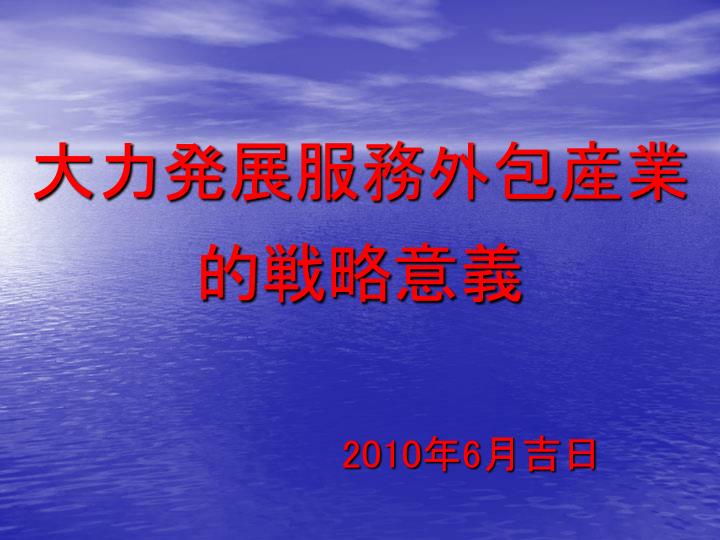 大力発展服務外包産業的戦略意義

2010年6月吉日